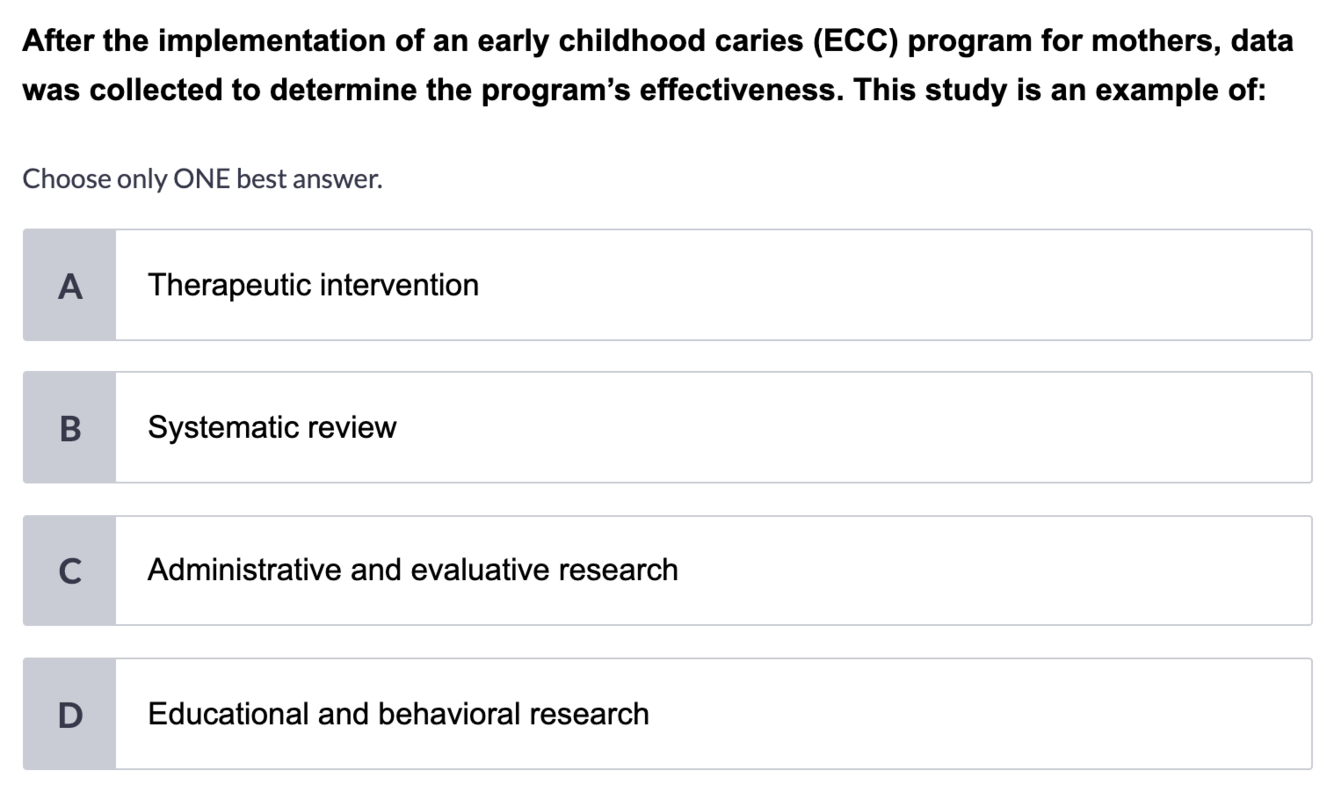 After the implementation of an early childhood caries (ECC) program for mothers, data was collected to determine the program's effectiveness. This study is an example of:

Choose only ONE best answer.

A Therapeutic intervention

B Systematic review

C Administrative and evaluative research

D Educational and behavioral research